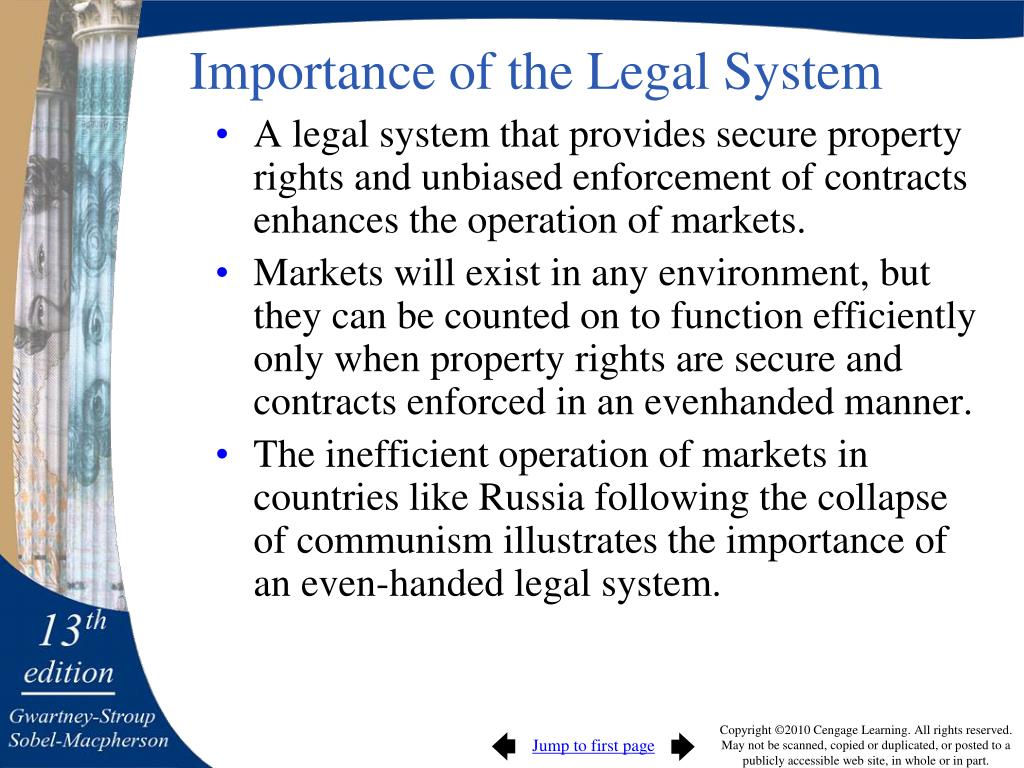 Importance of the Legal System

• A legal system that provides secure property rights and unbiased enforcement of contracts enhances the operation of markets.

• Markets will exist in any environment, but they can be counted on to function efficiently only when property rights are secure and contracts enforced in an evenhanded manner.

• The inefficient operation of markets in countries like Russia following the collapse of communism illustrates the importance of an even-handed legal system.

13th edition

Gwartney-Stroup Sobel-Macpherson

Jump to first page

Copyright ©2010 Cengage Learning. All rights reserved. May not be scanned, copied or duplicated, or posted to a publicly accessible web site, in whole or in part.